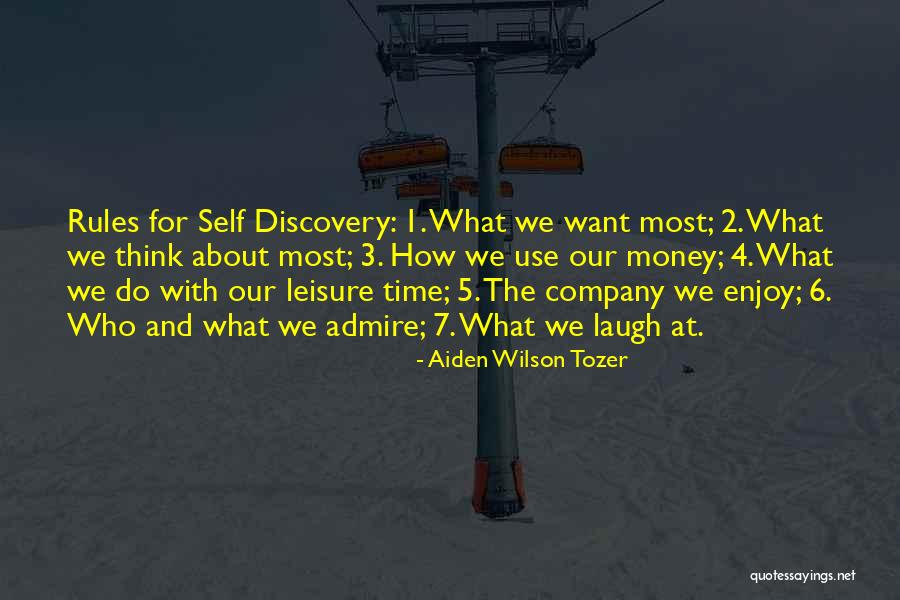 Rules for Self Discovery: 1. What we want most; 2. What we think about most; 3. How we use our money; 4. What we do with our leisure time; 5. The company we enjoy; 6. Who and what we admire; 7. What we laugh at.

- Aiden Wilson Tozer

quotessayings.net